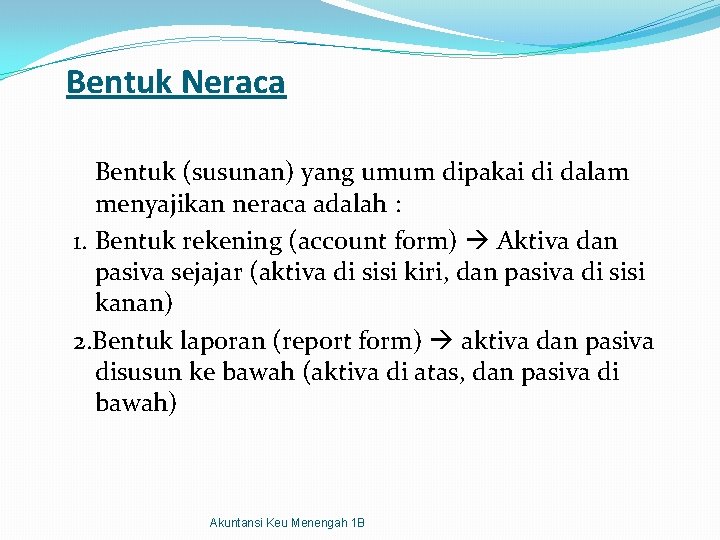 Bentuk Neraca

Bentuk (susunan) yang umum dipakai di dalam menyajikan neraca adalah :

1. Bentuk rekening (account form) → Aktiva dan pasiva sejajar (aktiva di sisi kiri, dan pasiva di sisi kanan)

2.Bentuk laporan (report form) → aktiva dan pasiva disusun ke bawah (aktiva di atas, dan pasiva di bawah)

Akuntansi Keu Menengah 1B